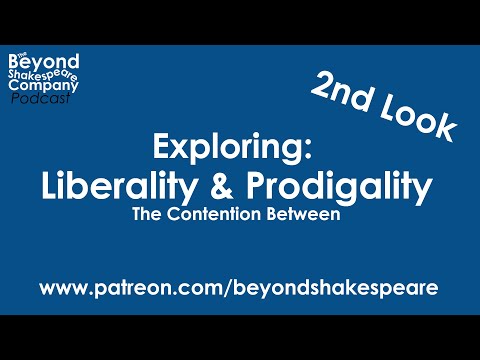 The Beyond Shakespeare Company Podcast

2nd Look

Exploring:
Liberality & Prodigality
The Contention Between

www.patreon.com/beyondshakespeare